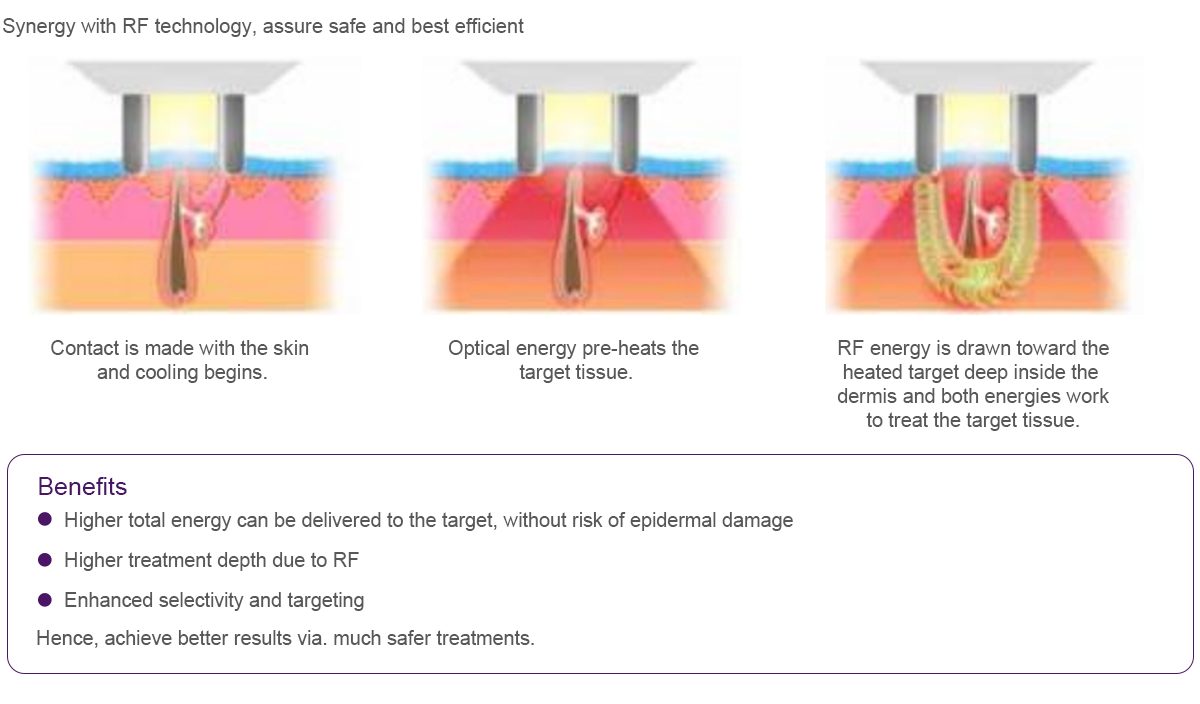 Synergy with RF technology, assure safe and best efficient

Contact is made with the skin and cooling begins.

Optical energy pre-heats the target tissue.

RF energy is drawn toward the heated target deep inside the dermis and both energies work to treat the target tissue.

Benefits

● Higher total energy can be delivered to the target, without risk of epidermal damage

● Higher treatment depth due to RF

● Enhanced selectivity and targeting

Hence, achieve better results via. much safer treatments.